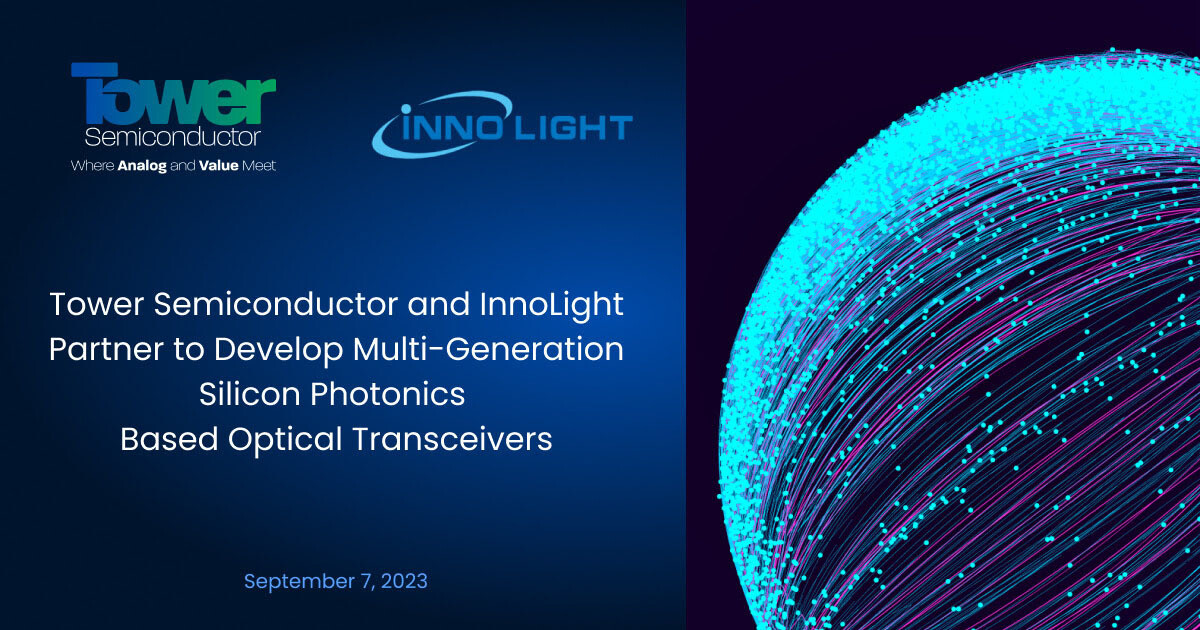 Tower
Semiconductor
Where Analog and Value Meet

INNOLIGHT

Tower Semiconductor and InnoLight Partner to Develop Multi-Generation Silicon Photonics Based Optical Transceivers

September 7, 2023